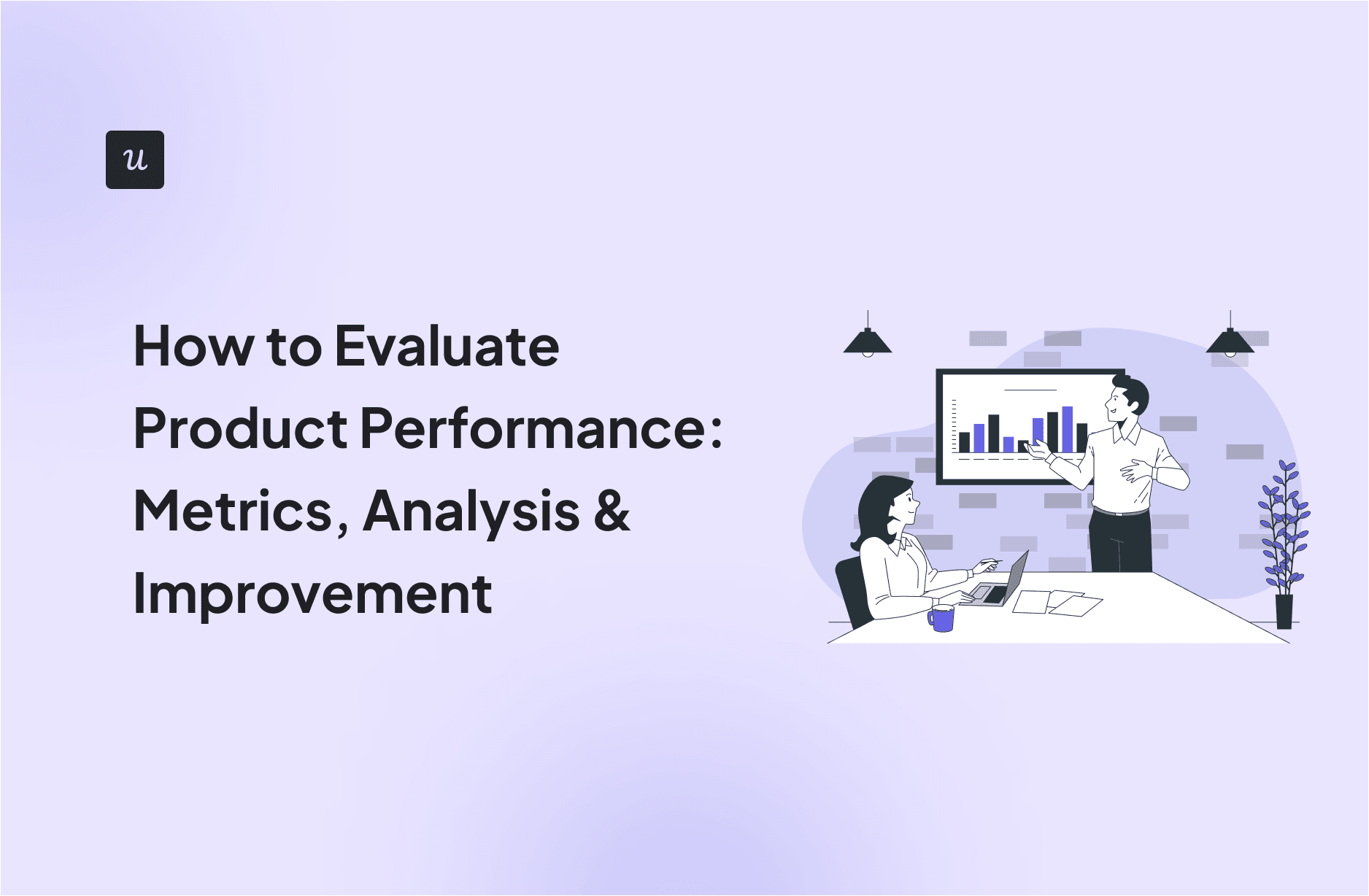 u

How to Evaluate Product Performance: Metrics, Analysis & Improvement